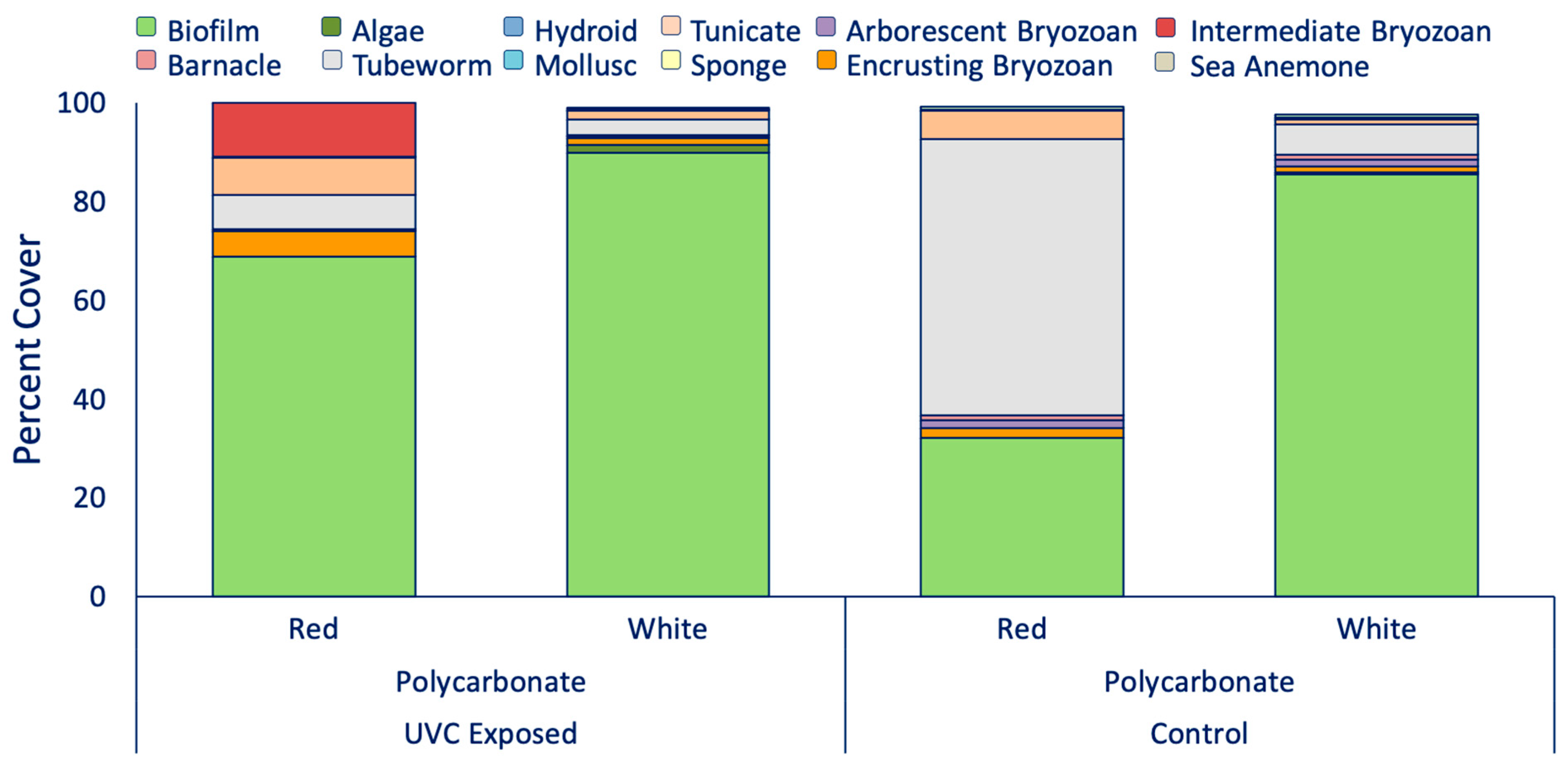 Biofilm
Algae
Hydroid
Tunicate
Arborescent Bryozoan
Intermediate Bryozoan
Barnacle
Tubeworm
Mollusc
Sponge
Encrusting Bryozoan
Sea Anemone

Percent Cover

100
80
60
40
20
0

Red
White
Red
White
Polycarbonate
Polycarbonate
UVC Exposed
Control